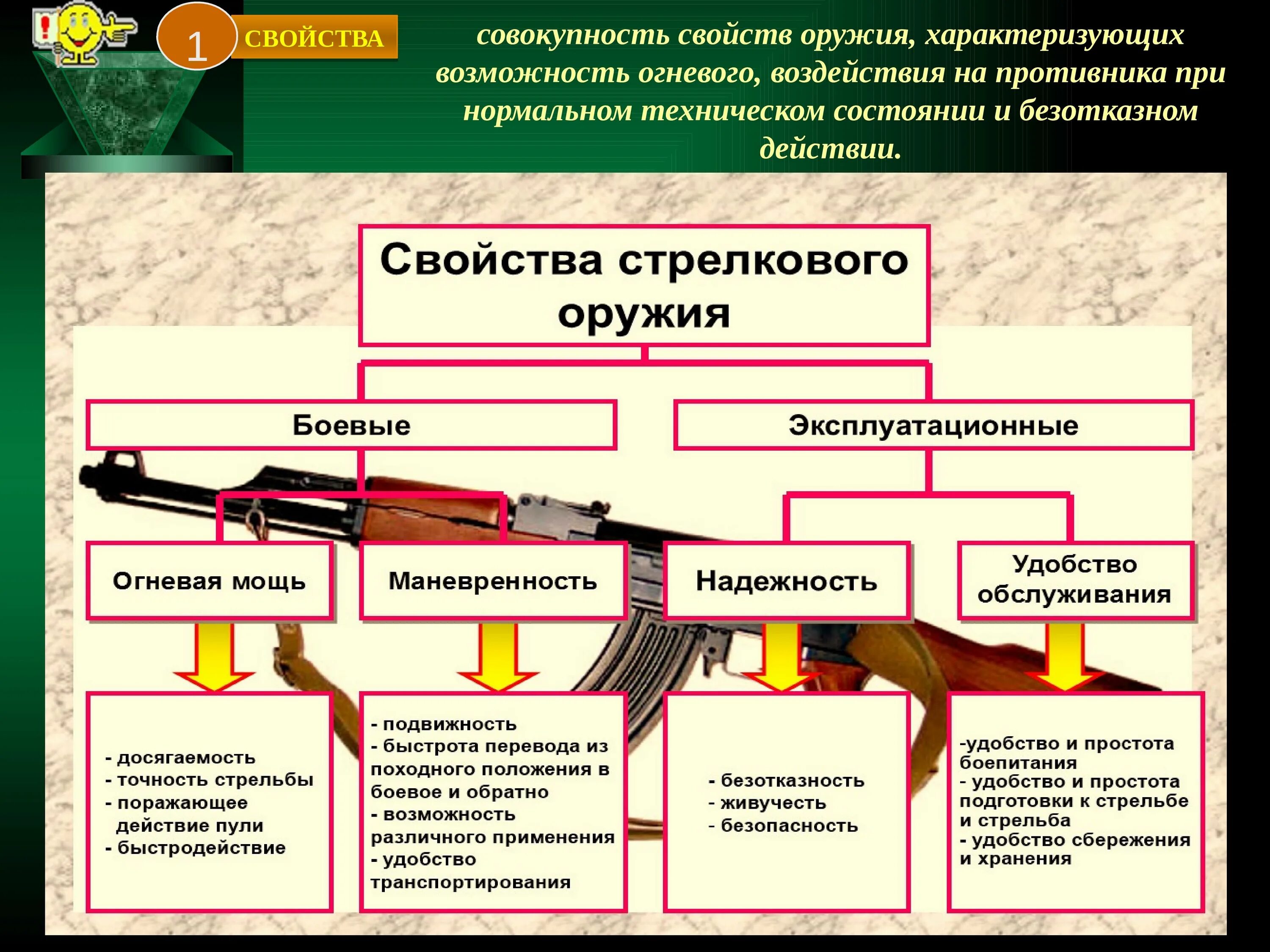 1

СВОЙСТВА

совокупность свойств оружия, характеризующих возможность огневого, воздействия на противника при нормальном техническом состоянии и безотказном действии.

Свойства стрелкового оружия

Боевые

Эксплуатационные

Огневая мощь

Маневренность

Надежность

Удобство обслуживания

- досягаемость
- точность стрельбы
- поражающее действие пули
- быстродействие

- подвижность
- быстрота перевода из походного положения в боевое и обратно
- возможность различного применения
- удобство транспортирования

- безотказность
- живучесть
- безопасность

-удобство и простота боепитания
- удобство и простота подготовки к стрельбе и стрельба
- удобство сбережения и хранения